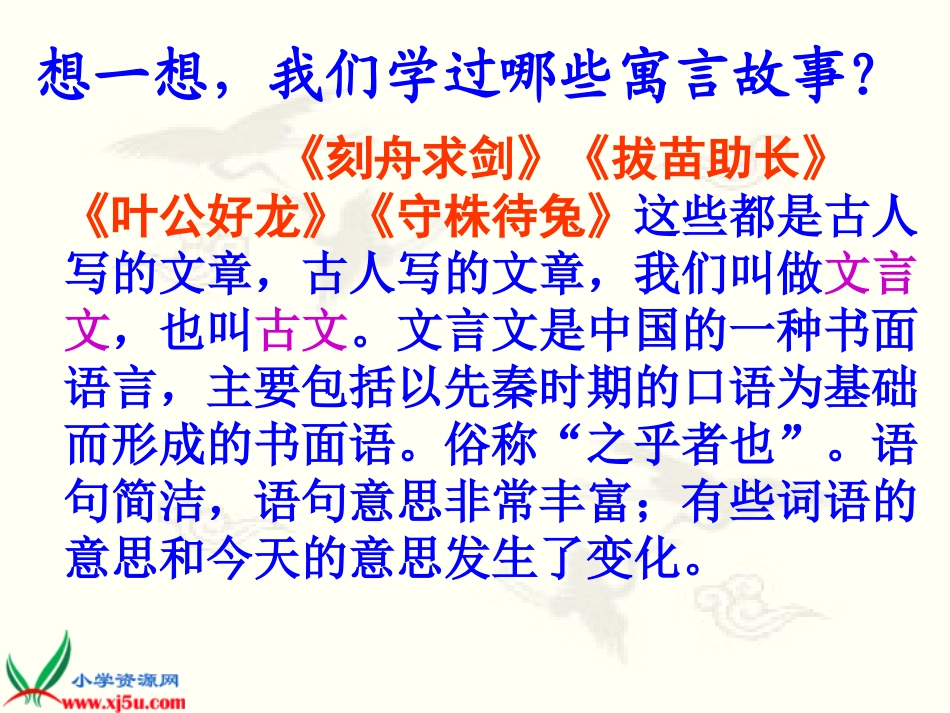 想一想，我们学过哪些寓言故事？

《刻舟求剑》《拔苗助长》《叶公好龙》《守株待兔》这些都是古人写的文章，古人写的文章，我们叫做文言文，也叫古文。文言文是中国的一种书面语言，主要包括以先秦时期的口语为基础而形成的书面语。俗称“之乎者也”。语句简洁，语句意思非常丰富；有些词语的意思和今天的意思发生了变化。

小学资源网
www.xj5u.com